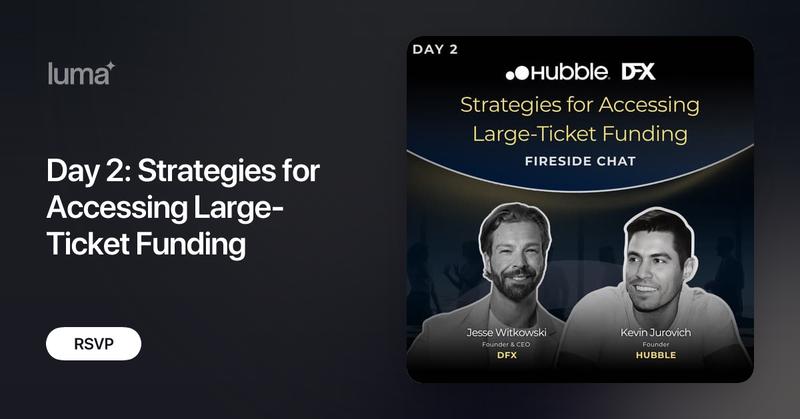 luma

Day 2: Strategies for Accessing Large-Ticket Funding

RSVP

DAY 2

Hubble DFX

Strategies for Accessing Large-Ticket Funding

FIRESIDE CHAT

Jesse Witkowski
Founder & CEO
DFX

Kevin Jurovich
Founder
HUBBLE